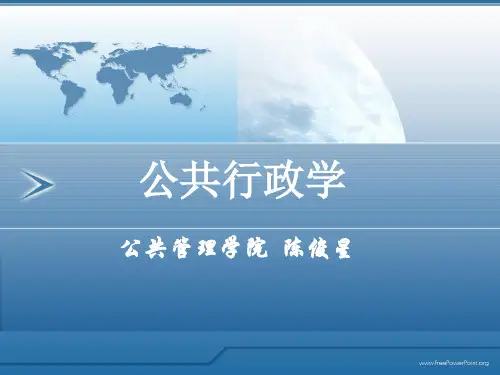 公共行政学

公共管理学院 陈俊星

www.freePowerPoint.org